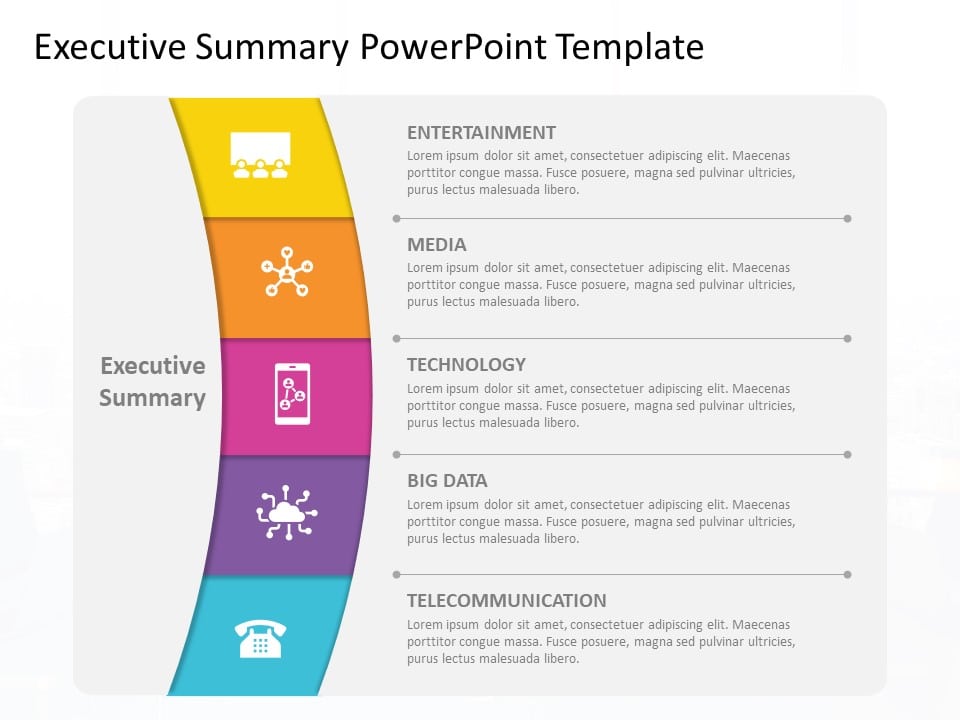 Executive Summary PowerPoint Template

Executive Summary

ENTERTAINMENT
Lorem ipsum dolor sit amet, consectetuer adipiscing elit. Maecenas porttitor congue massa. Fusce posuere, magna sed pulvinar ultricies, purus lectus malesuada libero.

MEDIA
Lorem ipsum dolor sit amet, consectetuer adipiscing elit. Maecenas porttitor congue massa. Fusce posuere, magna sed pulvinar ultricies, purus lectus malesuada libero.

TECHNOLOGY
Lorem ipsum dolor sit amet, consectetuer adipiscing elit. Maecenas porttitor congue massa. Fusce posuere, magna sed pulvinar ultricies, purus lectus malesuada libero.

BIG DATA
Lorem ipsum dolor sit amet, consectetuer adipiscing elit. Maecenas porttitor congue massa. Fusce posuere, magna sed pulvinar ultricies, purus lectus malesuada libero.

TELECOMMUNICATION
Lorem ipsum dolor sit amet, consectetuer adipiscing elit. Maecenas porttitor congue massa. Fusce posuere, magna sed pulvinar ultricies, purus lectus malesuada libero.